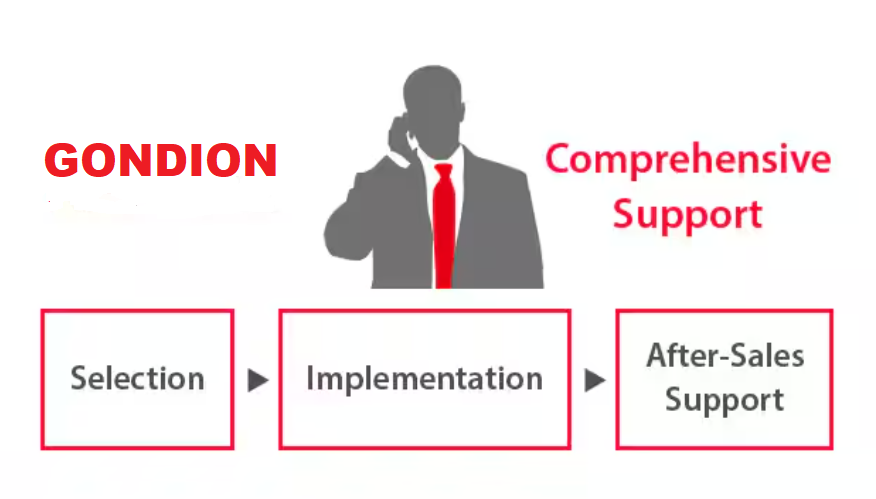 GONDION

Comprehensive Support

Selection

Implementation

After-Sales Support